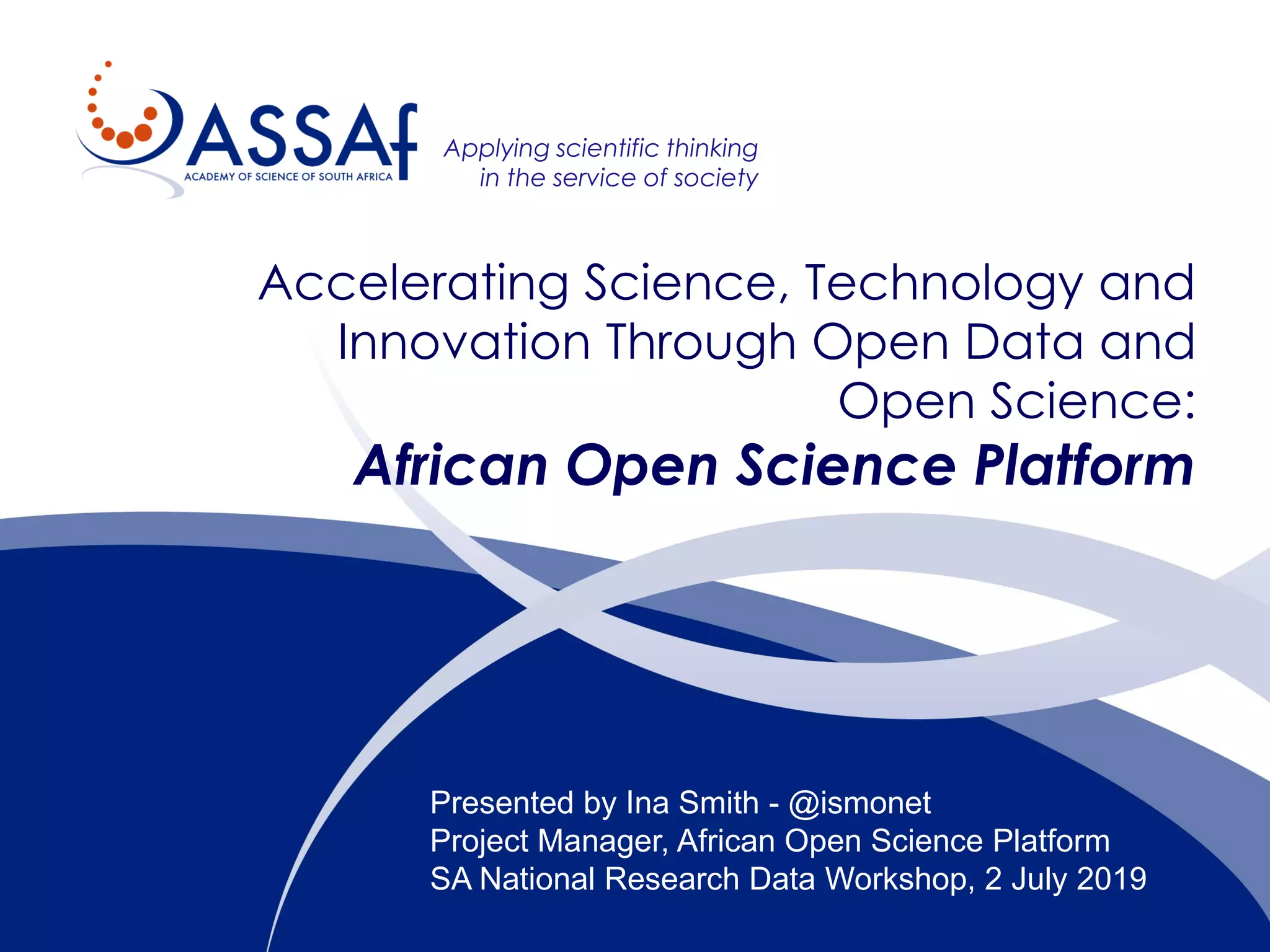 ASSAf
ACADEMY OF SCIENCE OF SOUTH AFRICA

Applying scientific thinking in the service of society

Accelerating Science, Technology and Innovation Through Open Data and Open Science:

African Open Science Platform

Presented by Ina Smith - @ismonet
Project Manager, African Open Science Platform
SA National Research Data Workshop, 2 July 2019